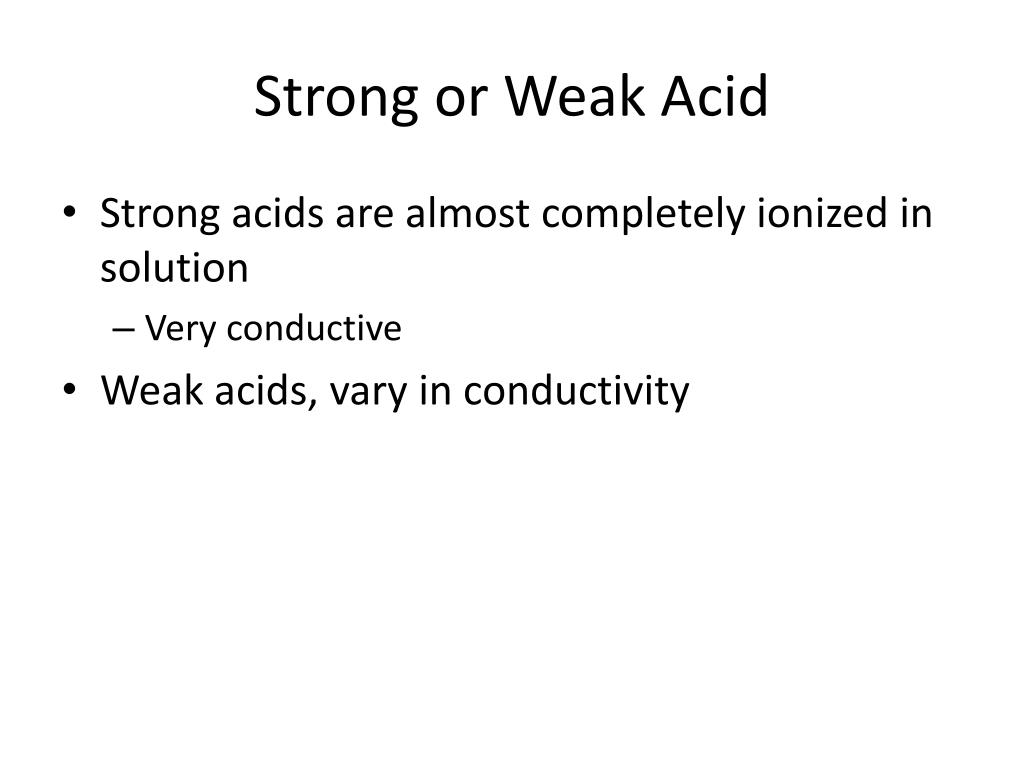 Strong or Weak Acid

• Strong acids are almost completely ionized in solution
– Very conductive
• Weak acids, vary in conductivity